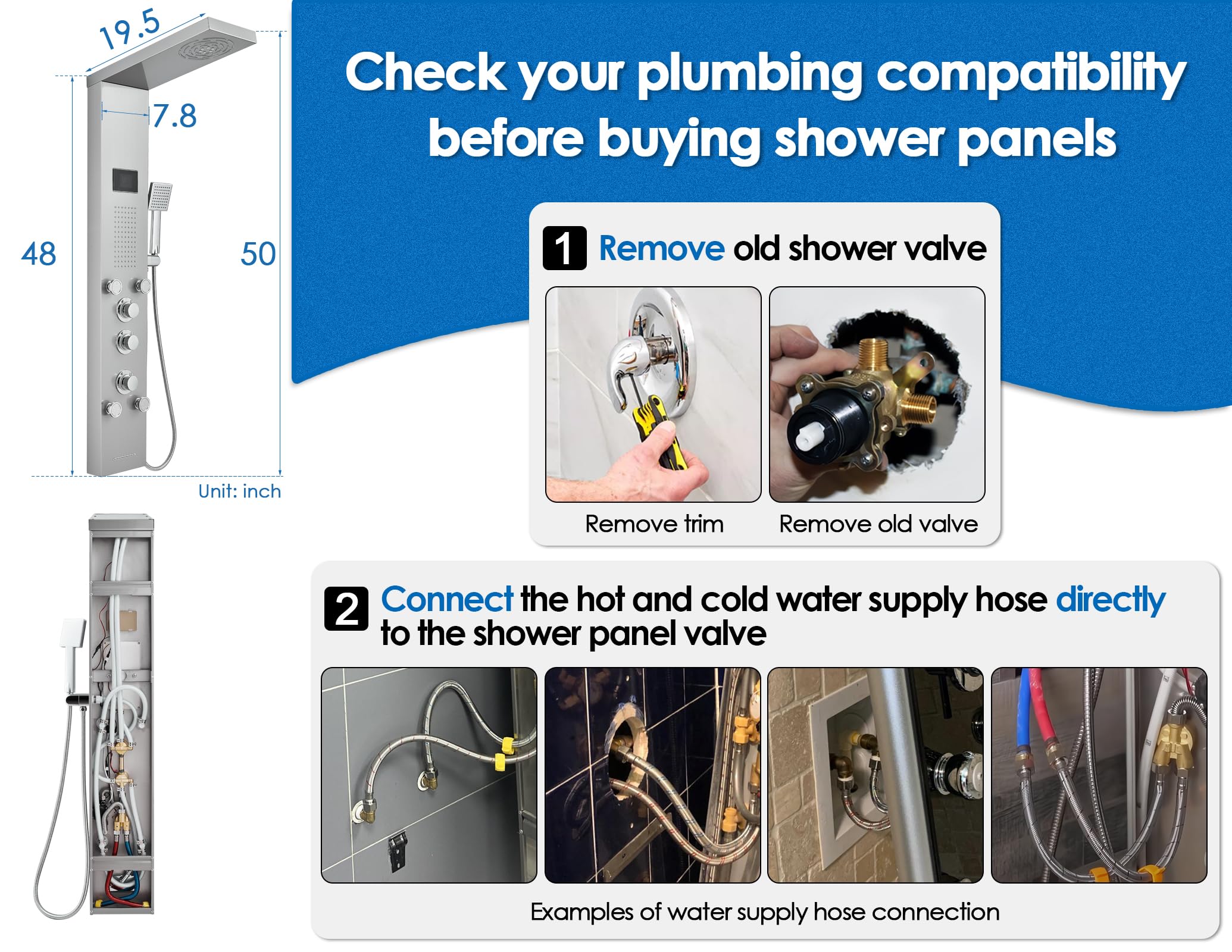 19.5

7.8

48

50

Unit: inch

Check your plumbing compatibility before buying shower panels

1 Remove old shower valve

Remove trim

Remove old valve

2 Connect the hot and cold water supply hose directly to the shower panel valve

Examples of water supply hose connection